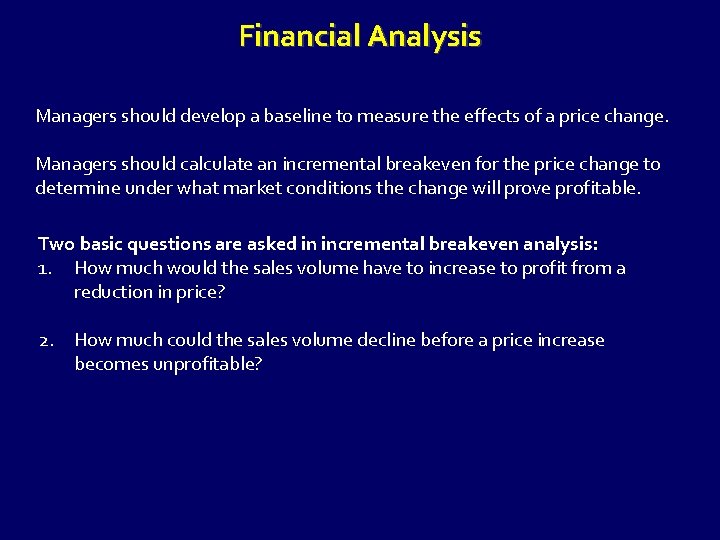 Financial Analysis

Managers should develop a baseline to measure the effects of a price change.

Managers should calculate an incremental breakeven for the price change to determine under what market conditions the change will prove profitable.

Two basic questions are asked in incremental breakeven analysis:
1. How much would the sales volume have to increase to profit from a reduction in price?

2. How much could the sales volume decline before a price increase becomes unprofitable?